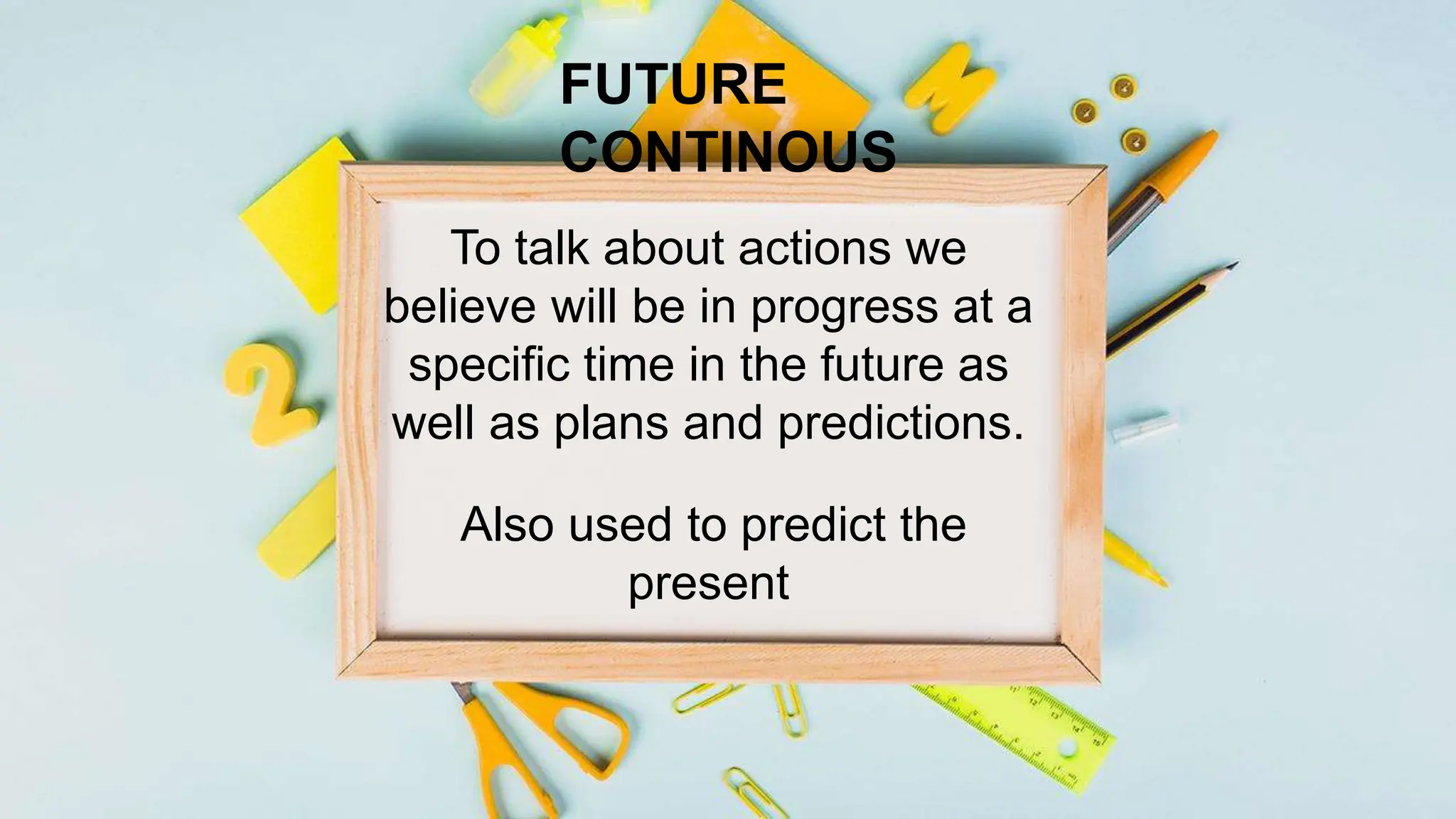 FUTURE CONTINOUS

To talk about actions we believe will be in progress at a specific time in the future as well as plans and predictions.

Also used to predict the present